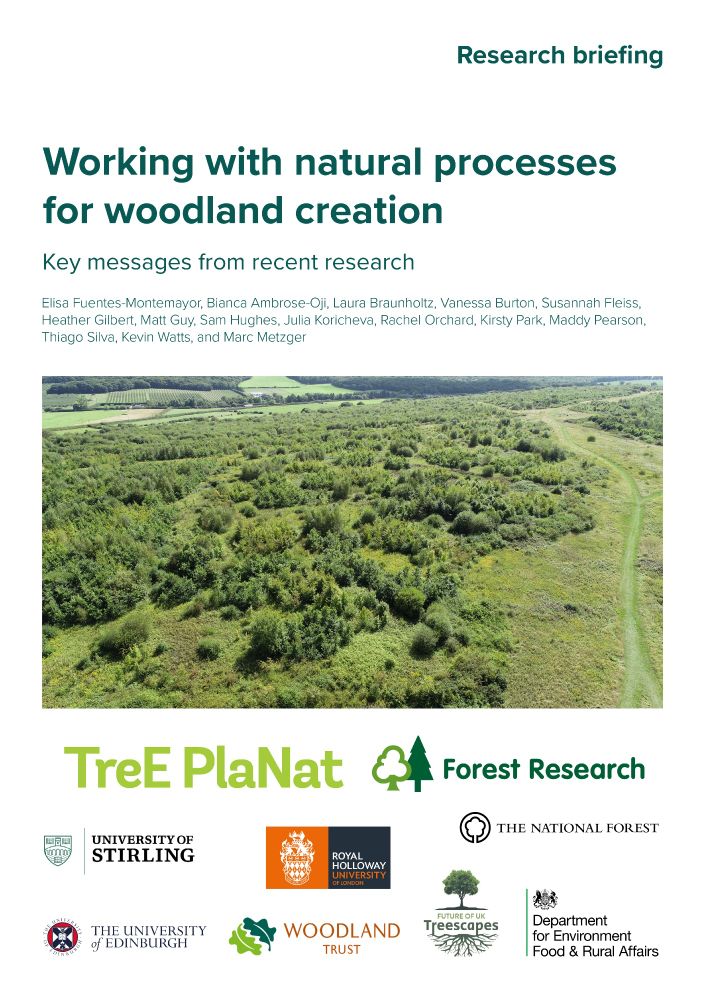 Research briefing

Working with natural processes for woodland creation

Key messages from recent research

Elisa Fuentes-Montemayor, Bianca Ambrose-Oji, Laura Braunholtz, Vanessa Burton, Susannah Fleiss, Heather Gilbert, Matt Guy, Sam Hughes, Julia Koricheva, Rachel Orchard, Kirsty Park, Maddy Pearson, Thiago Silva, Kevin Watts, and Marc Metzger

TreE PlaNat

Forest Research

UNIVERSITY OF STIRLING

ROYAL HOLLOWAY UNIVERSITY OF LONDON

THE NATIONAL FOREST

THE UNIVERSITY of EDINBURGH

WOODLAND TRUST

FUTURE OF UK Treescapes

Department for Environment Food & Rural Affairs